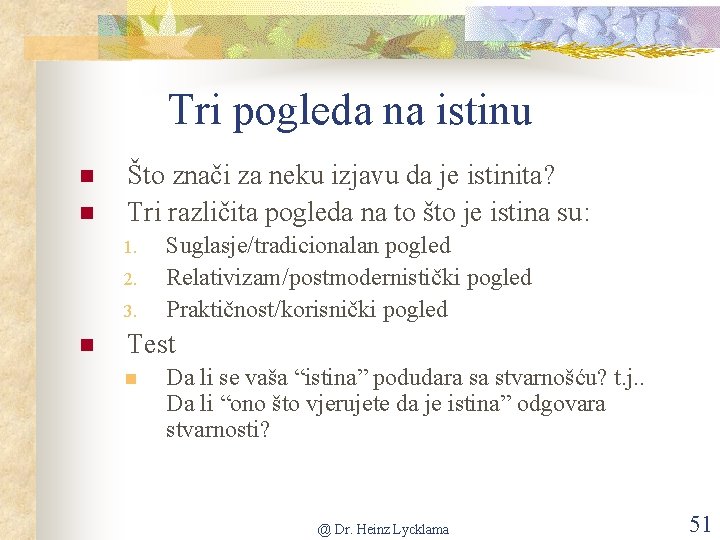 Tri pogleda na istinu

Što znači za neku izjavu da je istinita?

Tri različita pogleda na to što je istina su:

1. Suglasje/tradicionalan pogled
2. Relativizam/postmodernistički pogled
3. Praktičnost/korisnički pogled

Test

Da li se vaša “istina” podudara sa stvarnošću? t.j.. Da li “ono što vjerujete da je istina” odgovara stvarnosti?

@ Dr. Heinz Lycklama

51